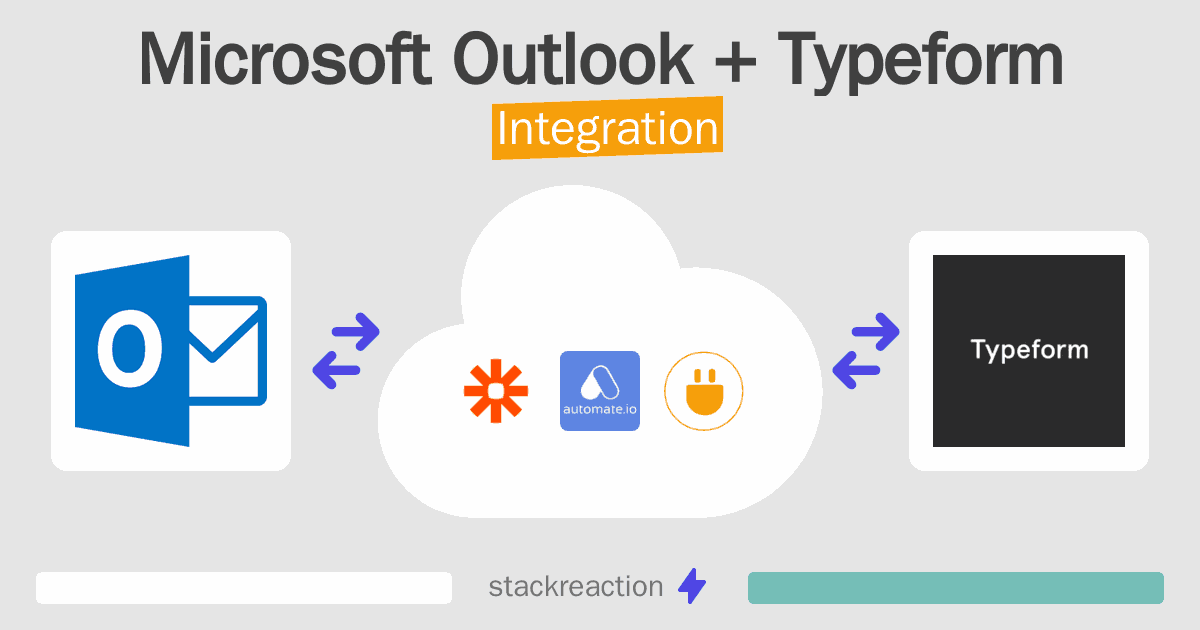 Microsoft Outlook + Typeform
Integration

O

automate.io

Typeform

stackreaction